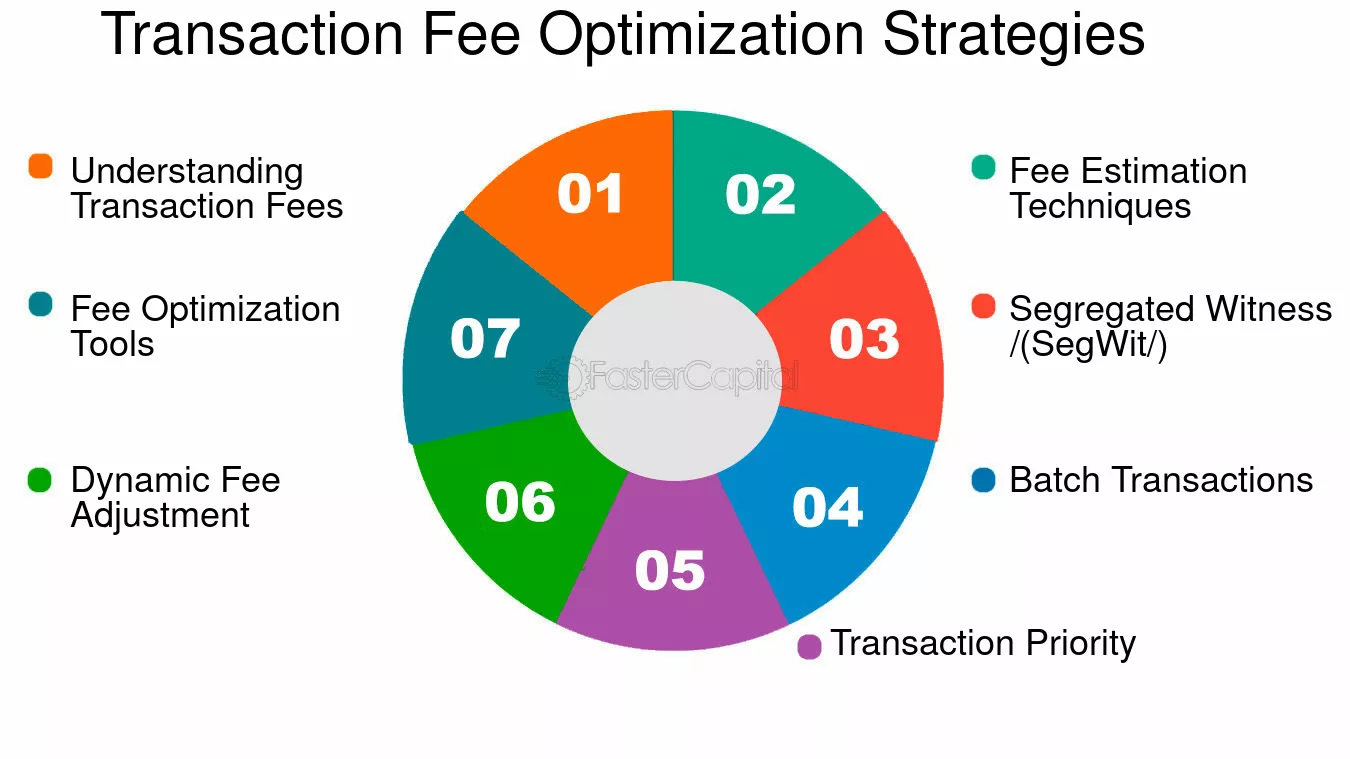 Transaction Fee Optimization Strategies

Understanding Transaction Fees

Fee Optimization Tools

Dynamic Fee Adjustment

01

02

03

04

05

06

07

FasterCapital

Fee Estimation Techniques

Segregated Witness /(SegWit/)

Batch Transactions

Transaction Priority